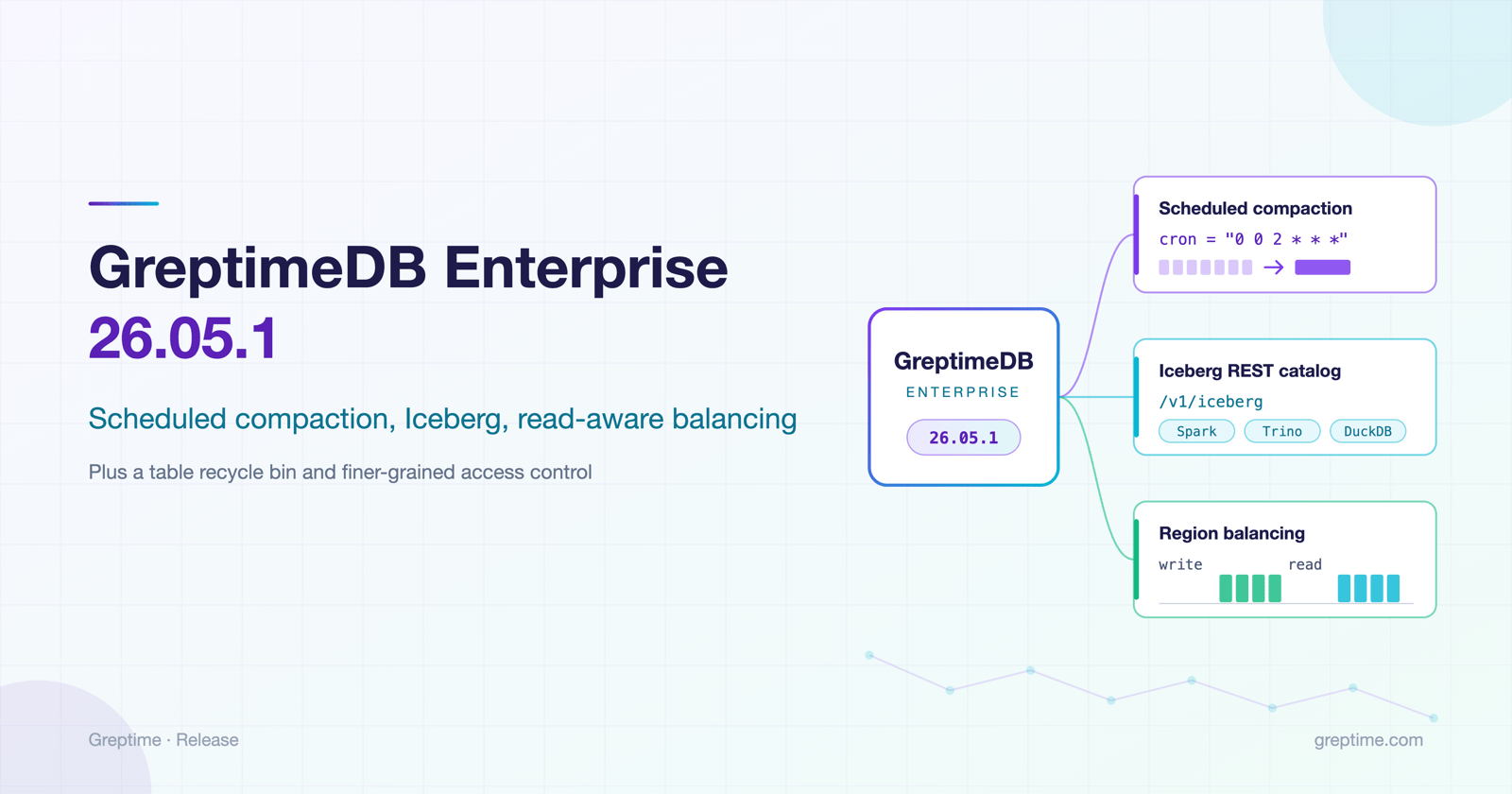 GreptimeDB Enterprise
26.05.1

Scheduled compaction, Iceberg, read-aware balancing

Plus a table recycle bin and finer-grained access control

GreptimeDB
ENTERPRISE
26.05.1

Scheduled compaction
cron = "0 0 2 * * *"

Iceberg REST catalog
/v1/iceberg
Spark Trino DuckDB

Region balancing
write read

Greptime · Release

greptime.com